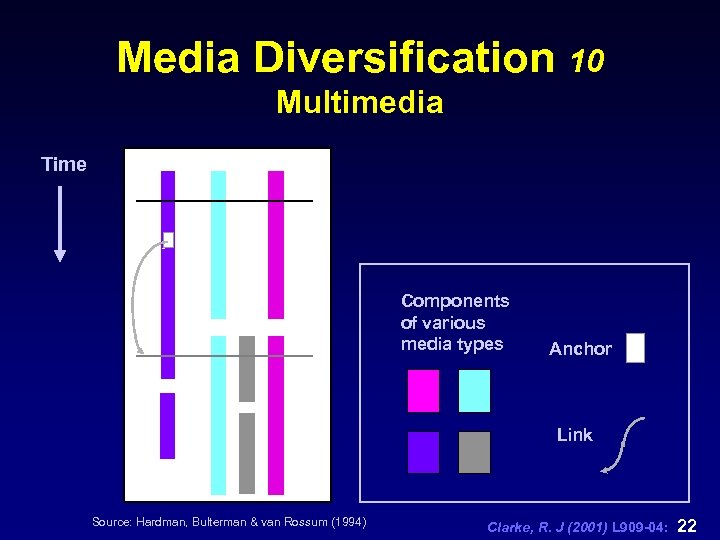 Media Diversification 10
Multimedia

Time

Components of various media types

Anchor

Link

Source: Hardman, Bulterman & van Rossum (1994)

Clarke, R. J (2001) L909-04: 22